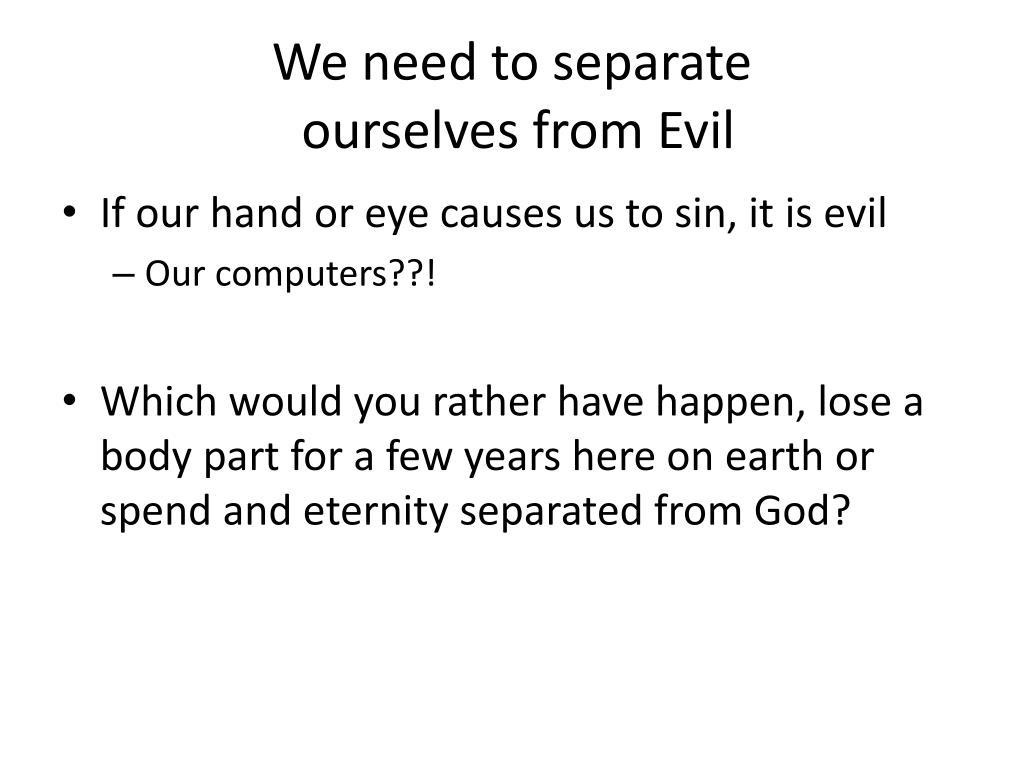 We need to separate ourselves from Evil

• If our hand or eye causes us to sin, it is evil
– Our computers??!

• Which would you rather have happen, lose a body part for a few years here on earth or spend and eternity separated from God?